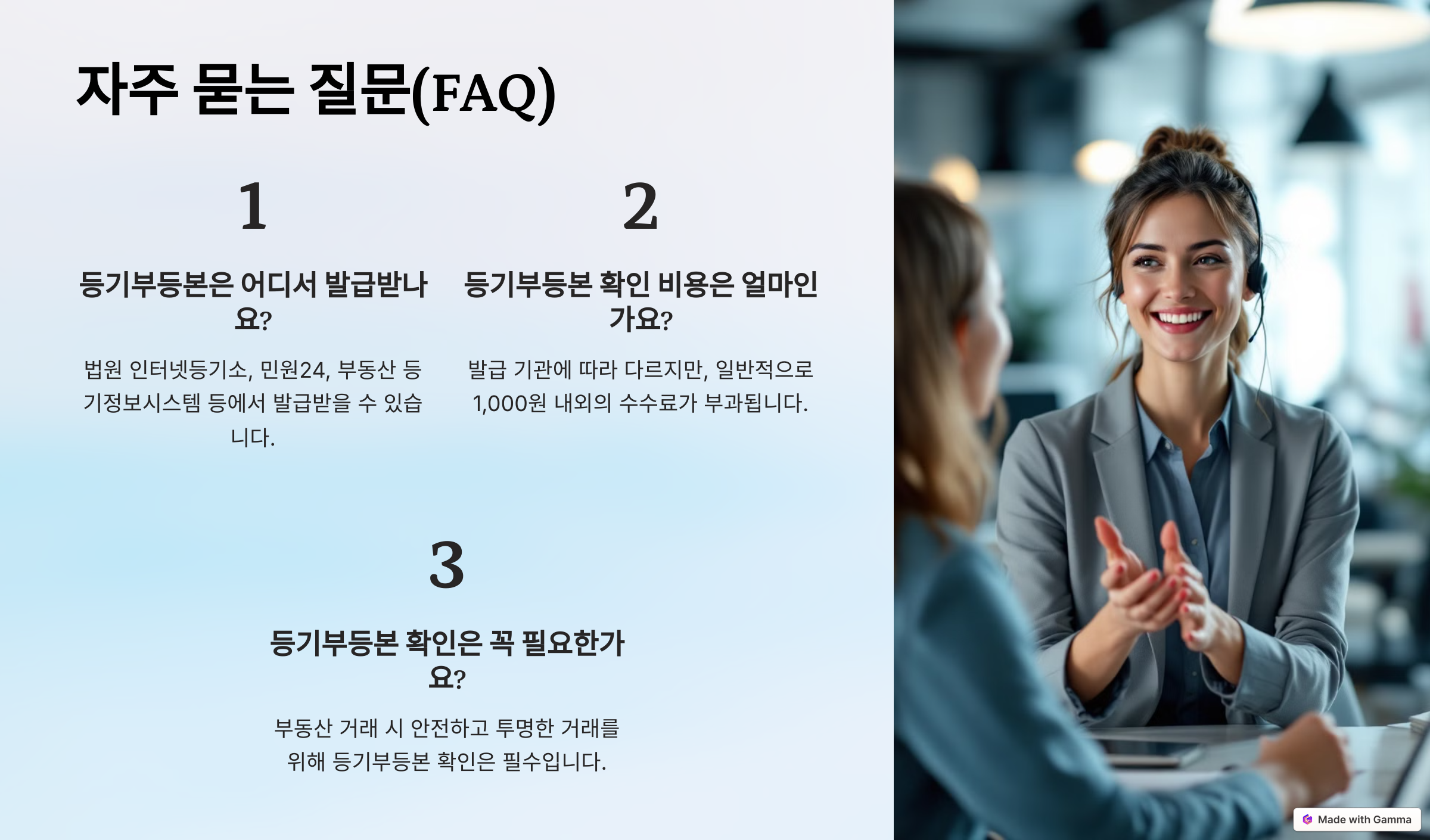 자주 묻는 질문(FAQ)

1

등기부등본은 어디서 발급받나요?

법원 인터넷등기소, 민원24, 부동산 등기정보시스템 등에서 발급받을 수 있습니다.

2

등기부등본 확인 비용은 얼마인가요?

발급 기관에 따라 다르지만, 일반적으로 1,000원 내외의 수수료가 부과됩니다.

3

등기부등본 확인은 꼭 필요한가요?

부동산 거래 시 안전하고 투명한 거래를 위해 등기부등본 확인은 필수입니다.

Made with Gamma